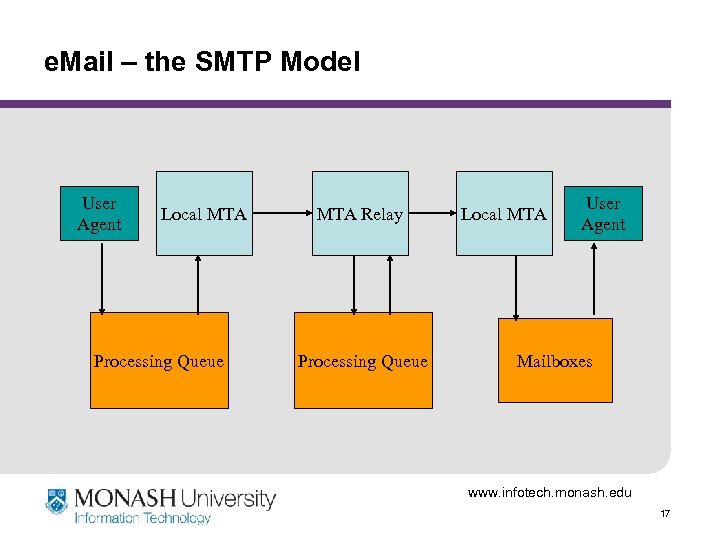 eMail – the SMTP Model

User Agent

Local MTA

MTA Relay

Local MTA

User Agent

Processing Queue

Processing Queue

Mailboxes

MONASH University
Information Technology

www.infotech.monash.edu

17